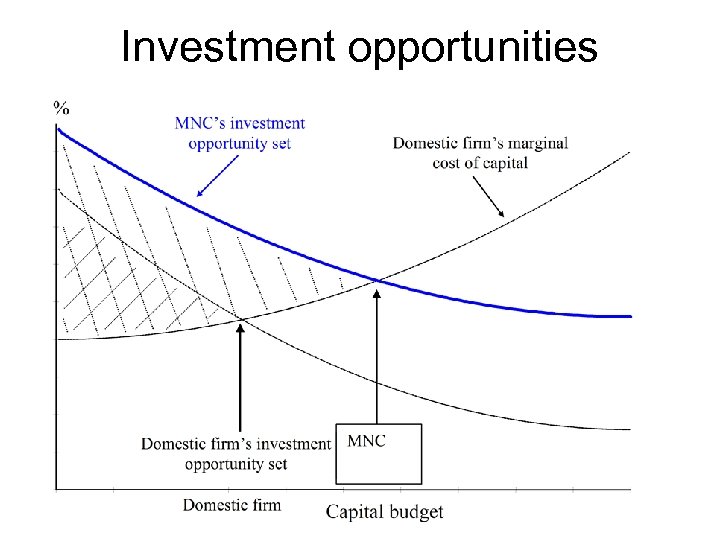 Investment opportunities

%

MNC's investment opportunity set

Domestic firm's marginal cost of capital

Domestic firm's investment opportunity set

MNC

Domestic firm

Capital budget